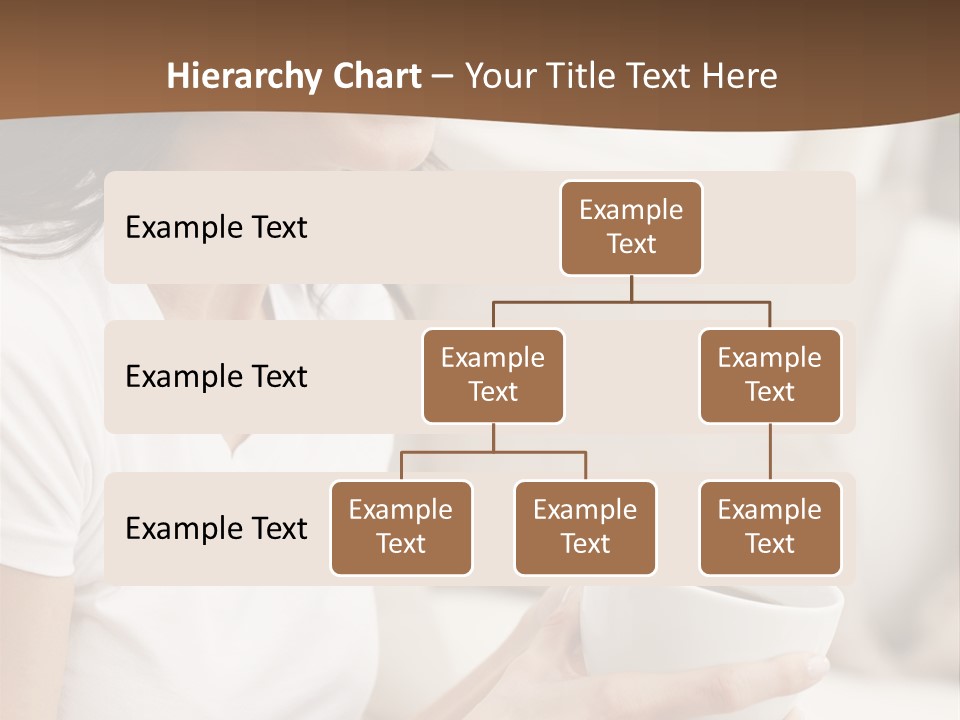 Hierarchy Chart – Your Title Text Here

Example Text

Example Text

Example Text

Example Text

Example Text

Example Text

Example Text

Example Text

Example Text